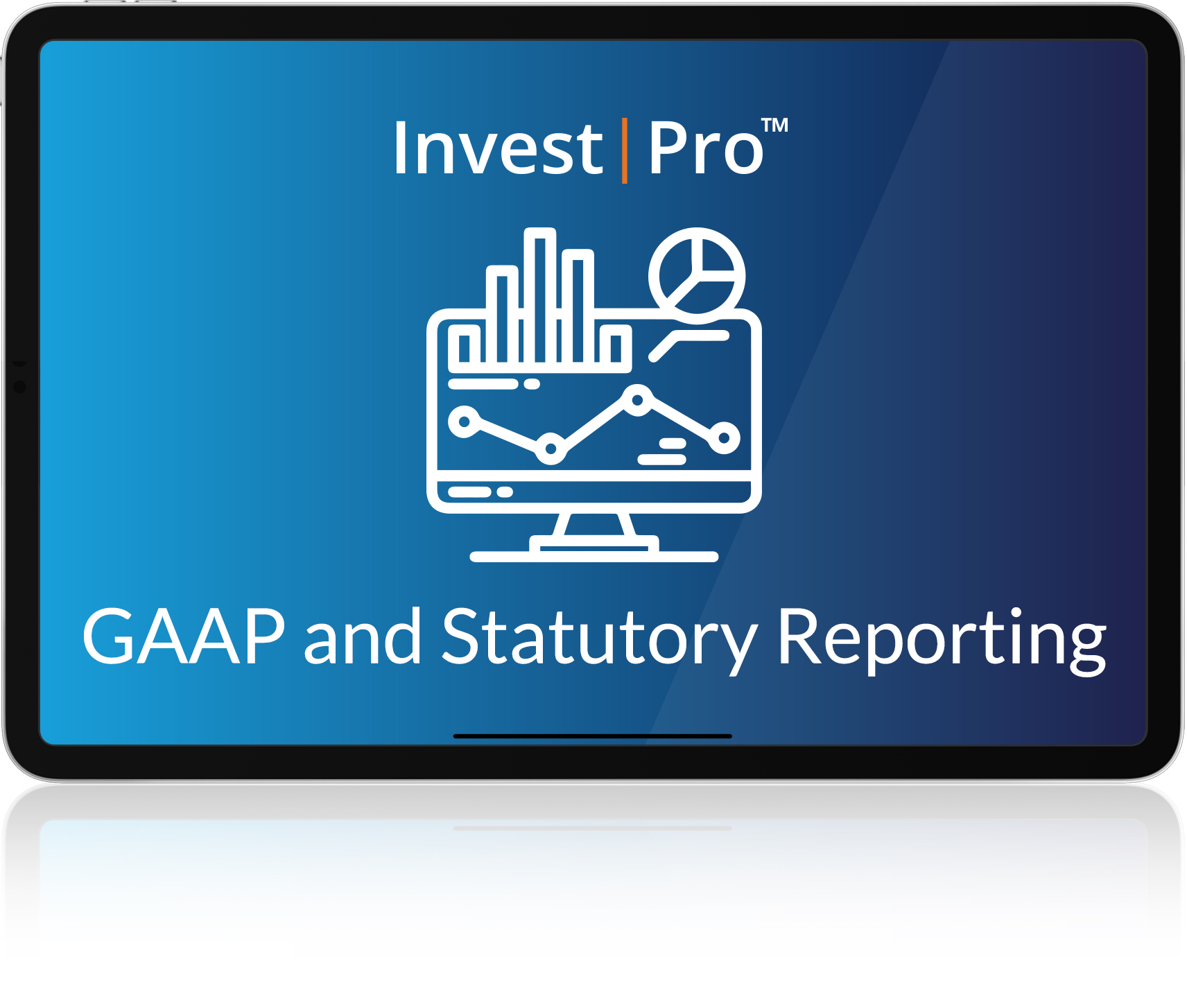 Invest | Pro™

GAAP and Statutory Reporting